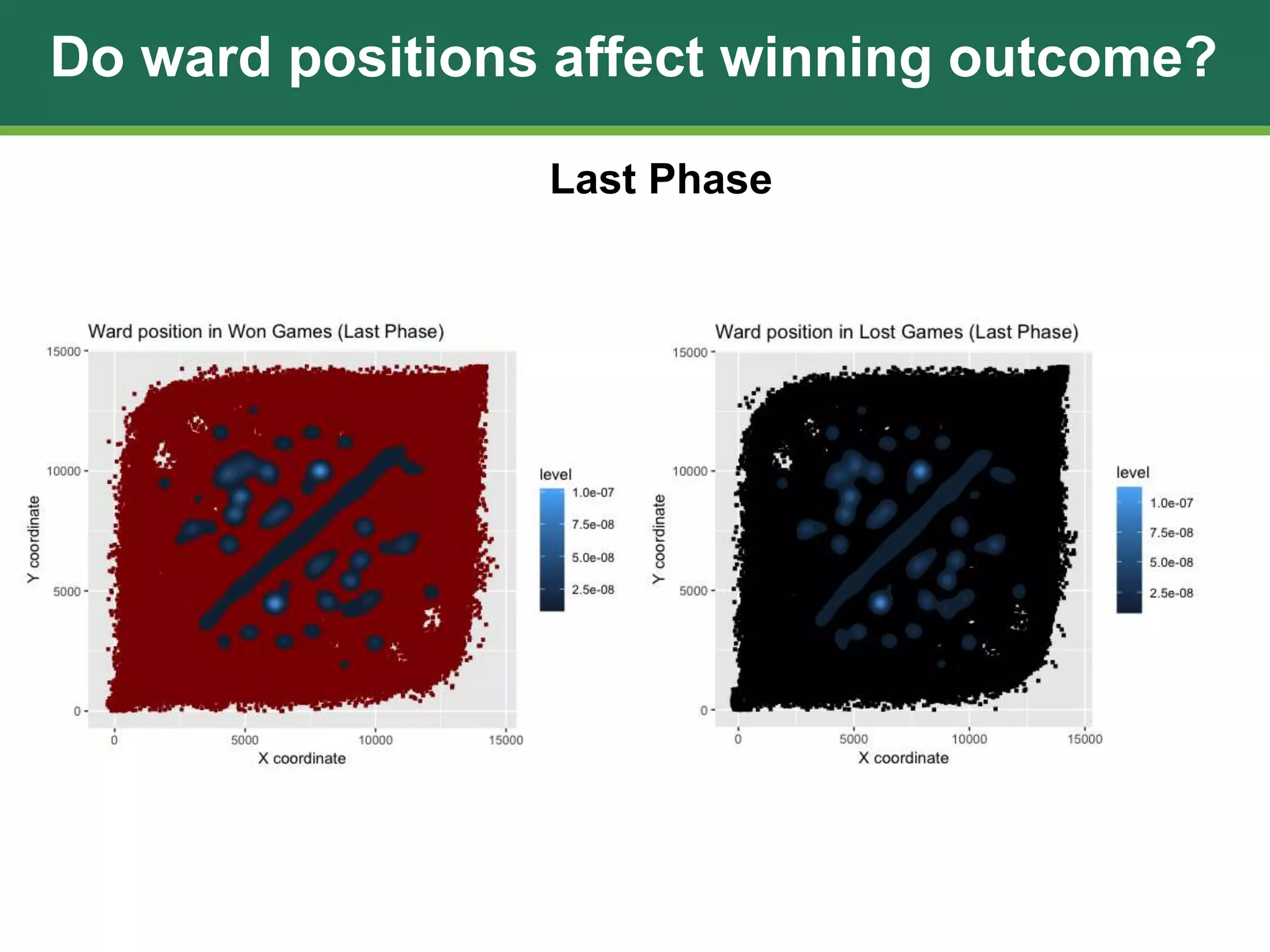 Do ward positions affect winning outcome?

Last Phase

Ward position in Won Games (Last Phase)

15000
10000
5000
0

Y coordinate

0 5000 10000 15000

X coordinate

level
1.0e-07
7.5e-08
5.0e-08
2.5e-08

Ward position in Lost Games (Last Phase)

15000
10000
5000
0

Y coordinate

0 5000 10000 15000

X coordinate

level
1.0e-07
7.5e-08
5.0e-08
2.5e-08